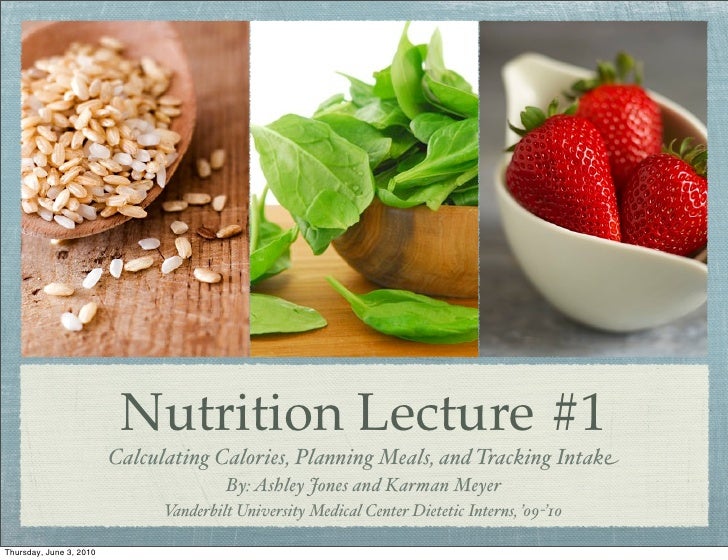 Nutrition Lecture #1

Calculating Calories, Planning Meals, and Tracking Intake

By: Ashley Jones and Karman Meyer

Vanderbilt University Medical Center Dietetic Interns, '09-'10

Thursday, June 3, 2010